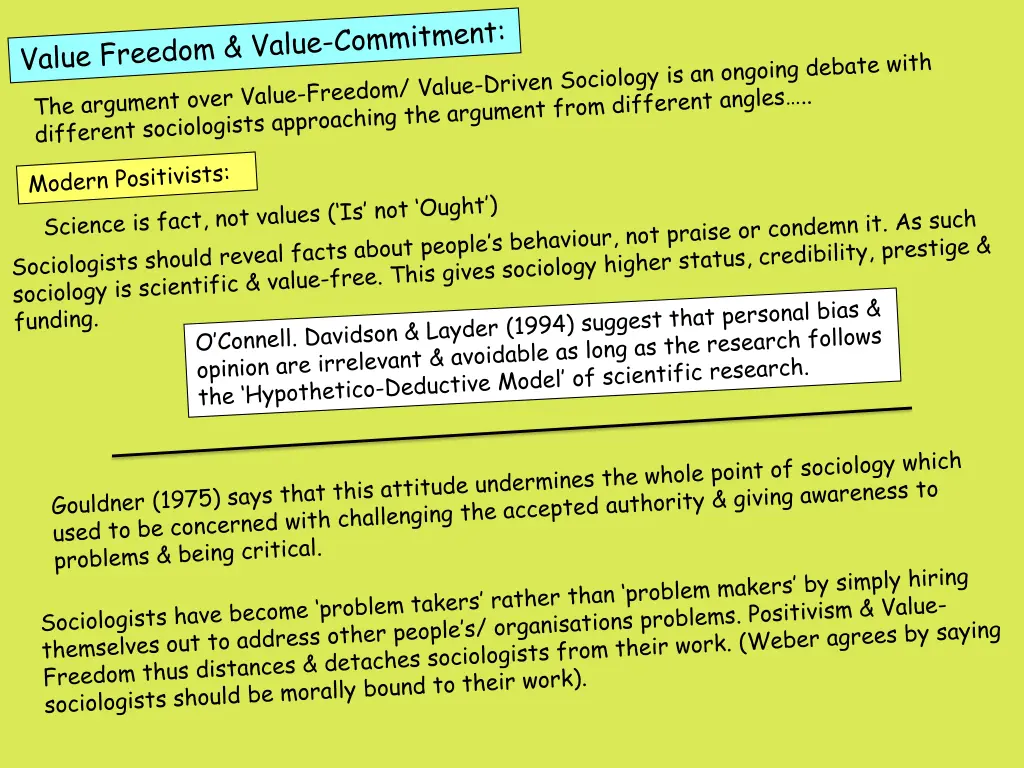 Value Freedom & Value-Commitment:

The argument over Value-Freedom/ Value-Driven Sociology is an ongoing debate with different sociologists approaching the argument from different angles…..

Modern Positivists:

Science is fact, not values ('Is' not 'Ought')

Sociologists should reveal facts about people's behaviour, not praise or condemn it. As such sociology is scientific & value-free. This gives sociology higher status, credibility, prestige & funding.

O'Connell. Davidson & Layder (1994) suggest that personal bias & opinion are irrelevant & avoidable as long as the research follows the 'Hypothetico-Deductive Model' of scientific research.

Gouldner (1975) says that this attitude undermines the whole point of sociology which used to be concerned with challenging the accepted authority & giving awareness to problems & being critical.

Sociologists have become 'problem takers' rather than 'problem makers' by simply hiring themselves out to address other people's/ organisations problems. Positivism & Value-Freedom thus distances & detaches sociologists from their work. (Weber agrees by saying sociologists should be morally bound to their work).